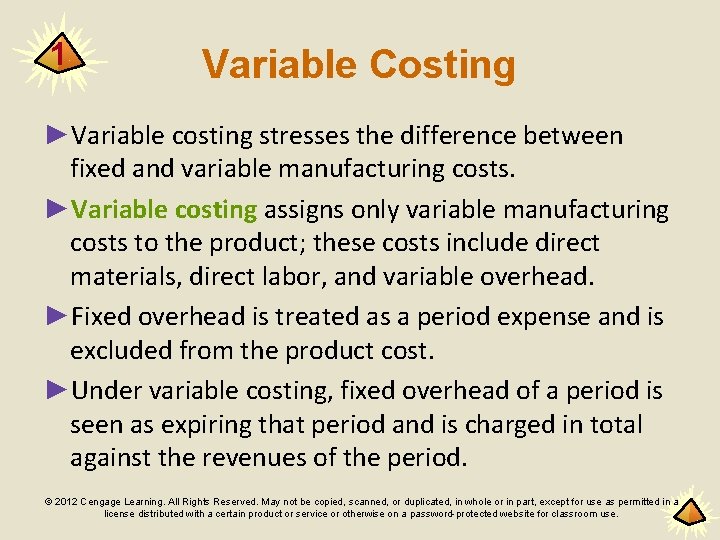 1

Variable Costing

►Variable costing stresses the difference between fixed and variable manufacturing costs.

►Variable costing assigns only variable manufacturing costs to the product; these costs include direct materials, direct labor, and variable overhead.

►Fixed overhead is treated as a period expense and is excluded from the product cost.

►Under variable costing, fixed overhead of a period is seen as expiring that period and is charged in total against the revenues of the period.

© 2012 Cengage Learning. All Rights Reserved. May not be copied, scanned, or duplicated, in whole or in part, except for use as permitted in a license distributed with a certain product or service or otherwise on a password-protected website for classroom use.